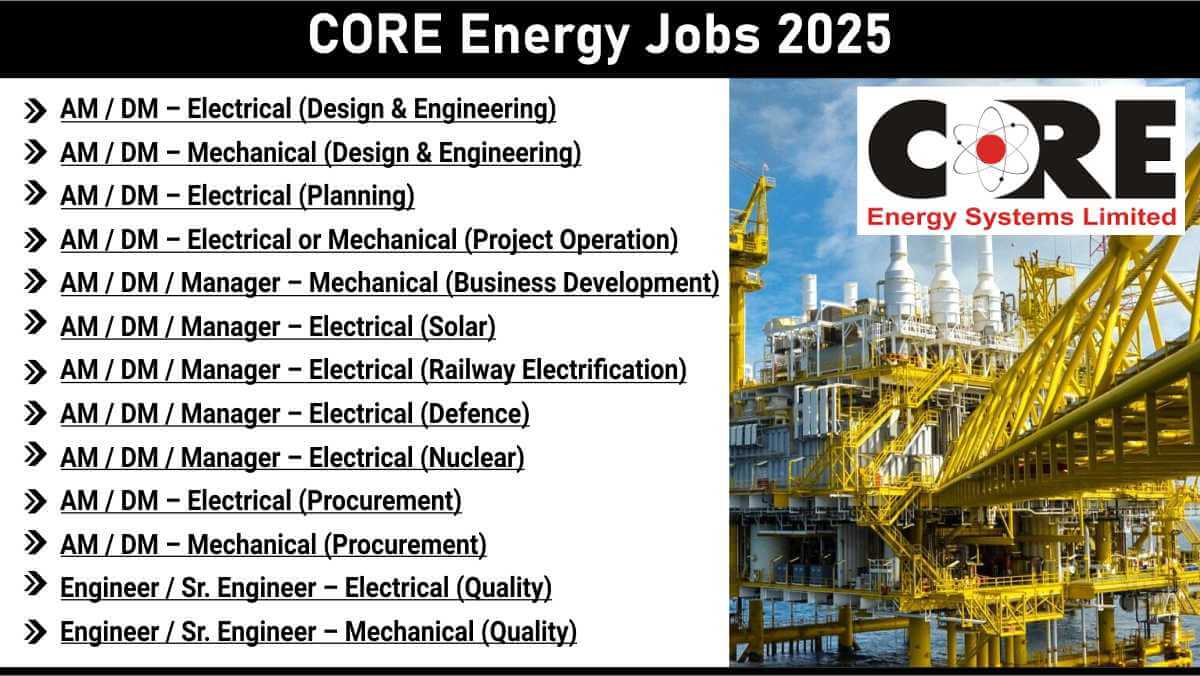 CORE Energy Jobs 2025

AM / DM – Electrical (Design & Engineering)
AM / DM – Mechanical (Design & Engineering)
AM / DM – Electrical (Planning)
AM / DM – Electrical or Mechanical (Project Operation)
AM / DM / Manager – Mechanical (Business Development)
AM / DM / Manager – Electrical (Solar)
AM / DM / Manager – Electrical (Railway Electrification)
AM / DM / Manager – Electrical (Defence)
AM / DM / Manager – Electrical (Nuclear)
AM / DM – Electrical (Procurement)
AM / DM – Mechanical (Procurement)
Engineer / Sr. Engineer – Electrical (Quality)
Engineer / Sr. Engineer – Mechanical (Quality)

CORE
Energy Systems Limited